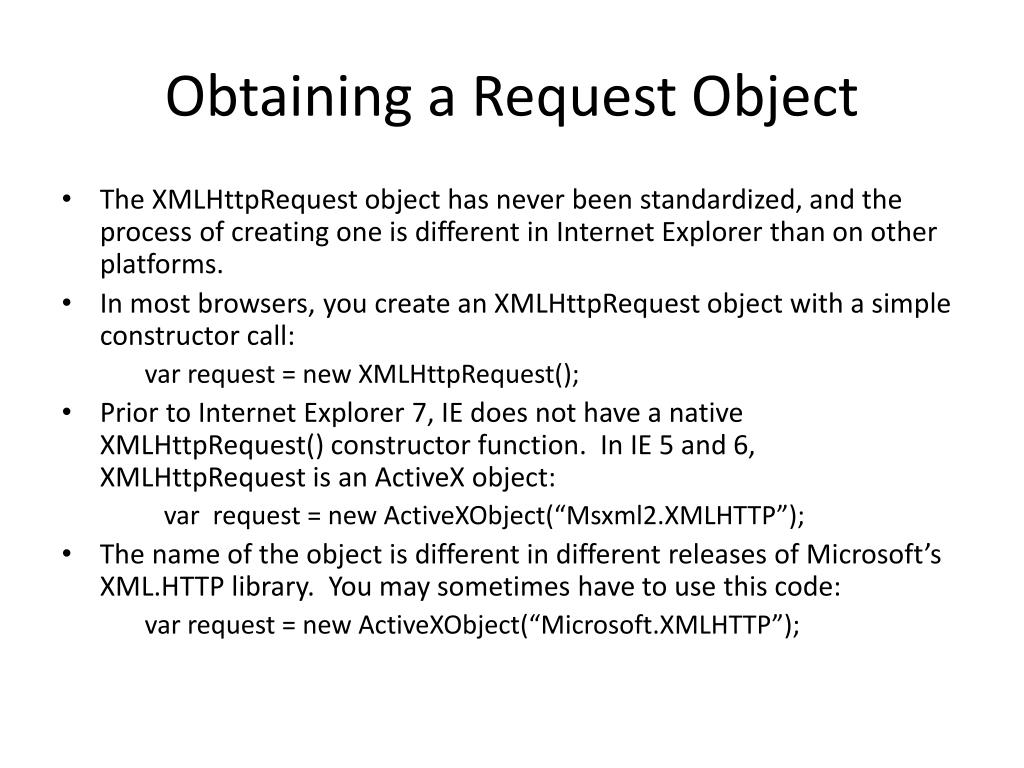 Obtaining a Request Object

• The XMLHttpRequest object has never been standardized, and the process of creating one is different in Internet Explorer than on other platforms.
• In most browsers, you create an XMLHttpRequest object with a simple constructor call:
var request = new XMLHttpRequest();
• Prior to Internet Explorer 7, IE does not have a native XMLHttpRequest() constructor function. In IE 5 and 6, XMLHttpRequest is an ActiveX object:
var request = new ActiveXObject(“Msxml2.XMLHTTP”);
• The name of the object is different in different releases of Microsoft’s XML.HTTP library. You may sometimes have to use this code:
var request = new ActiveXObject(“Microsoft.XMLHTTP”);